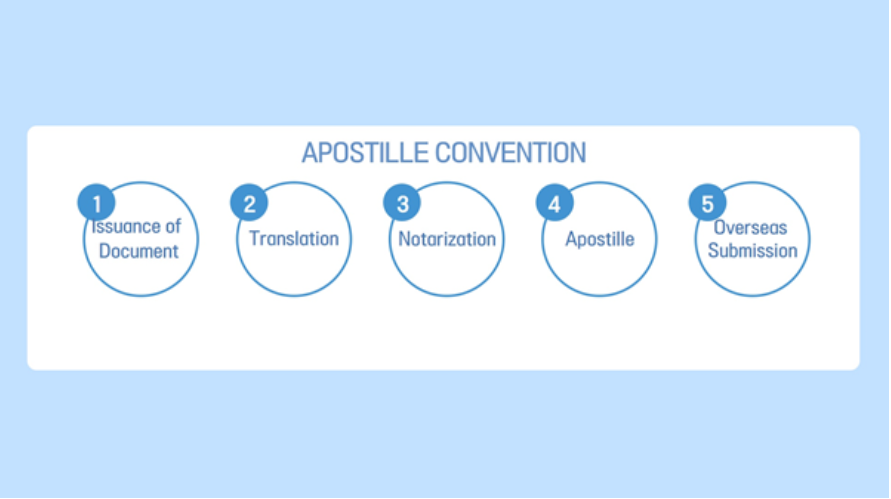 APOSTILLE CONVENTION

1
Issuance of Document

2
Translation

3
Notarization

4
Apostille

5
Overseas Submission